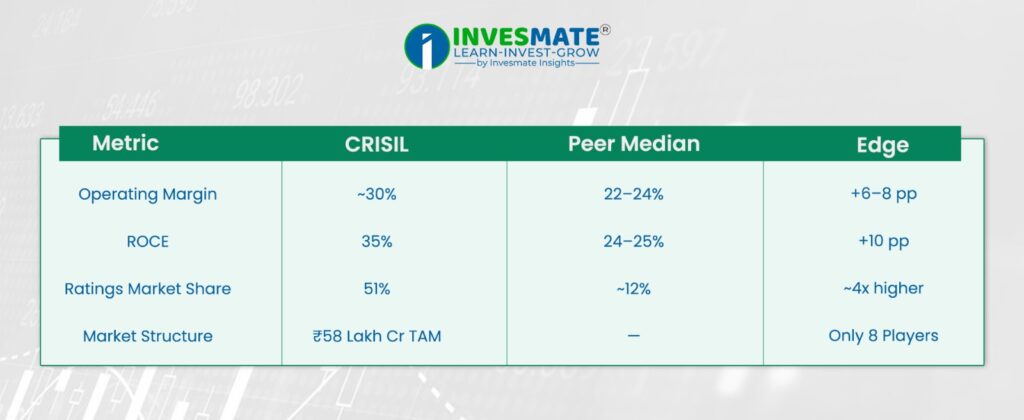 INVESMATE®
LEARN-INVEST-GROW
by Invesmate Insights

| Metric | CRISIL | Peer Median | Edge |
|---|---|---|---|
| Operating Margin | ~30% | 22–24% | +6–8 pp |
| ROCE | 35% | 24–25% | +10 pp |
| Ratings Market Share | 51% | ~12% | ~4x higher |
| Market Structure | ₹58 Lakh Cr TAM | — | Only 8 Players |